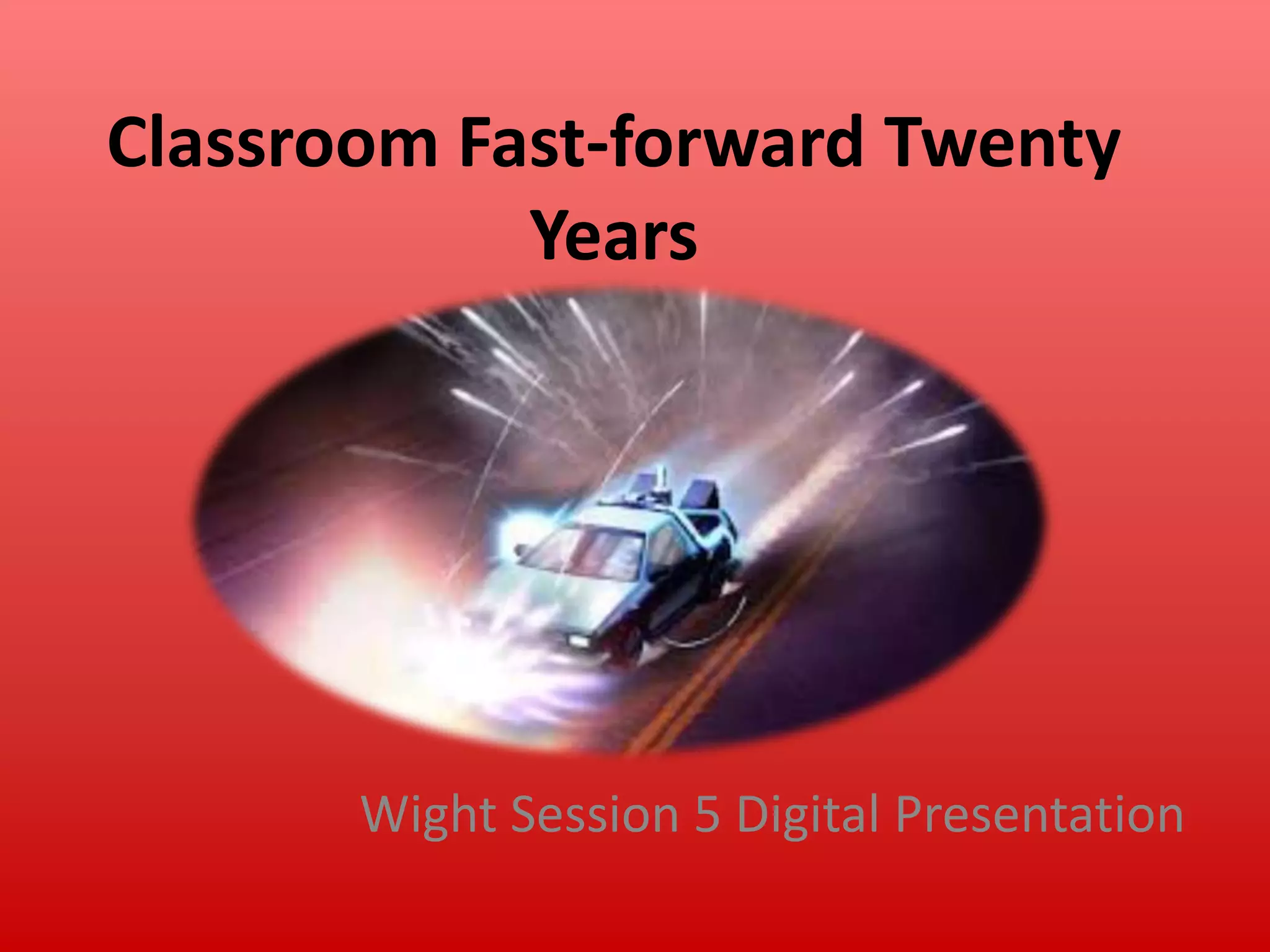 Classroom Fast-forward Twenty Years

Wight Session 5 Digital Presentation